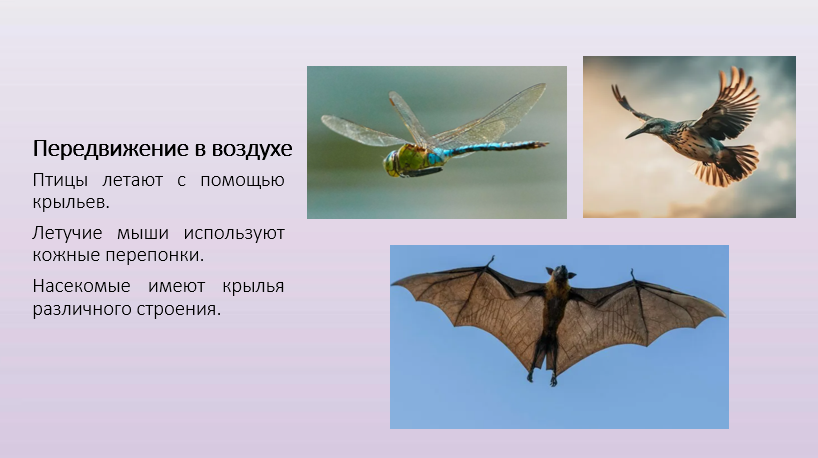 Передвижение в воздухе

Птицы летают с помощью крыльев.

Летучие мыши используют кожные перепонки.

Насекомые имеют крылья различного строения.